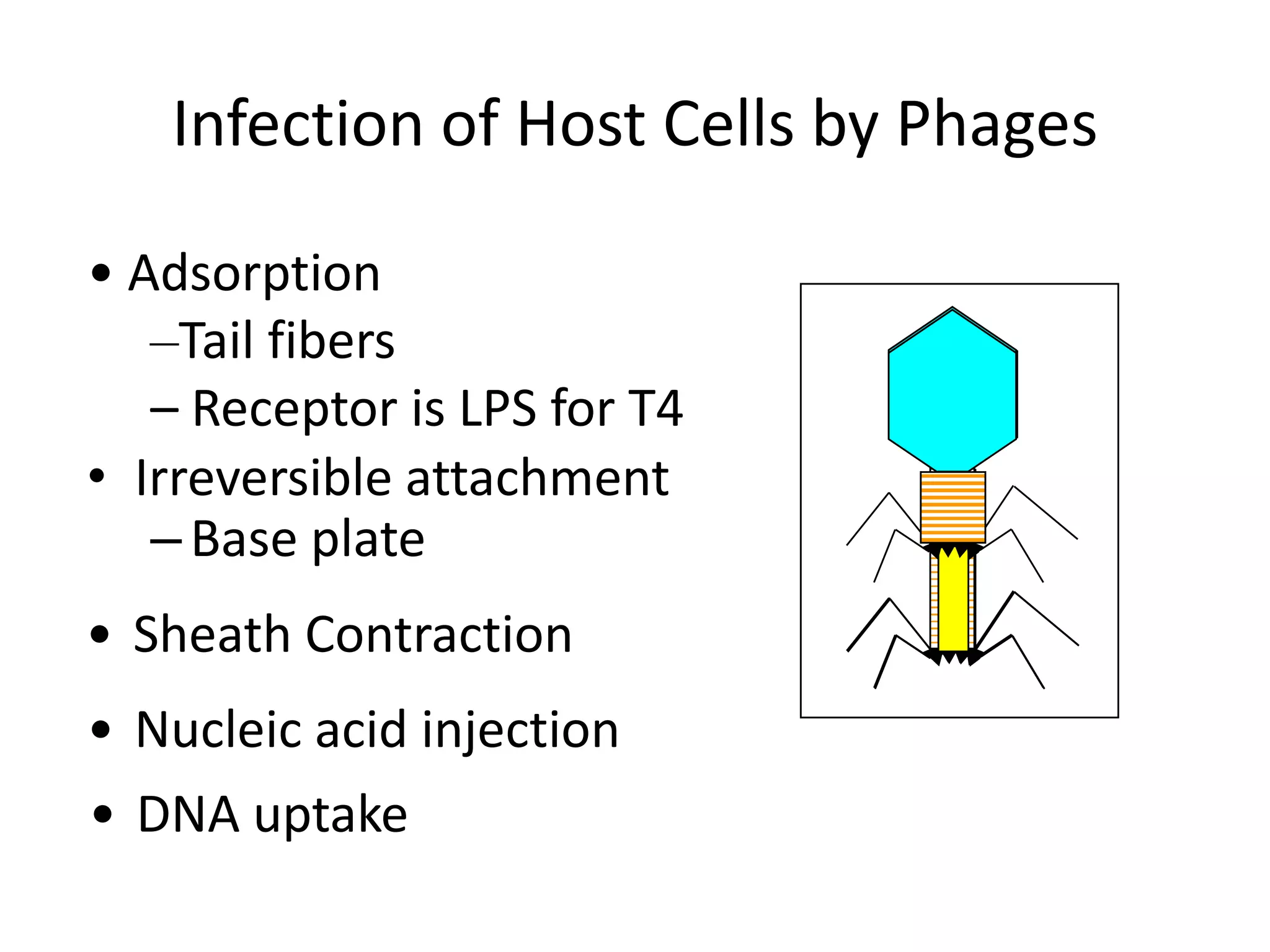 Infection of Host Cells by Phages

• Adsorption
– Tail fibers
– Receptor is LPS for T4
• Irreversible attachment
– Base plate
• Sheath Contraction
• Nucleic acid injection
• DNA uptake